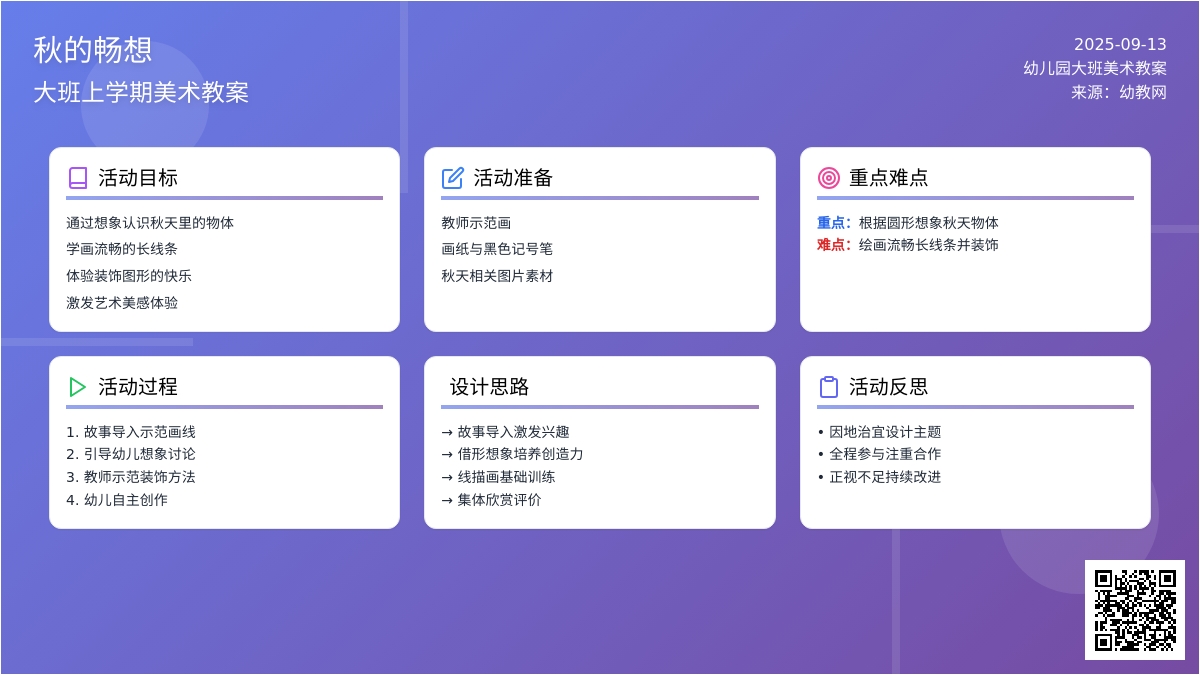 秋的畅想
大班上学期美术教案

2025-09-13
幼儿园大班美术教案
来源：幼教网

活动目标

通过想象认识秋天里的物体
学画流畅的长线条
体验装饰图形的快乐
激发艺术美感体验

活动准备

教师示范画
画纸与黑色记号笔
秋天相关图片素材

重点难点

重点：根据圆形想象秋天物体
难点：绘画流畅长线条并装饰

活动过程

1. 故事导入示范画线
2. 引导幼儿想象讨论
3. 教师示范装饰方法
4. 幼儿自主创作

设计思路

→ 故事导入激发兴趣
→ 借形想象培养创造力
→ 线描画基础训练
→ 集体欣赏评价

活动反思

• 因地治宜设计主题
• 全程参与注重合作
• 正视不足持续改进